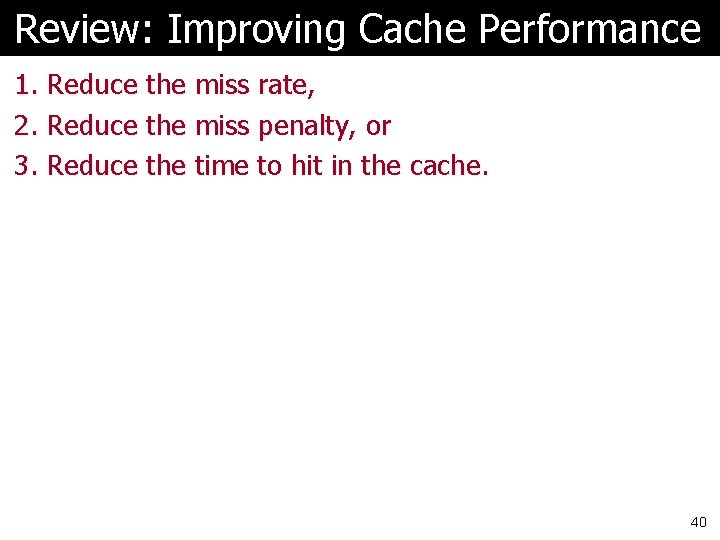 Review: Improving Cache Performance

1. Reduce the miss rate,

2. Reduce the miss penalty, or

3. Reduce the time to hit in the cache.

40